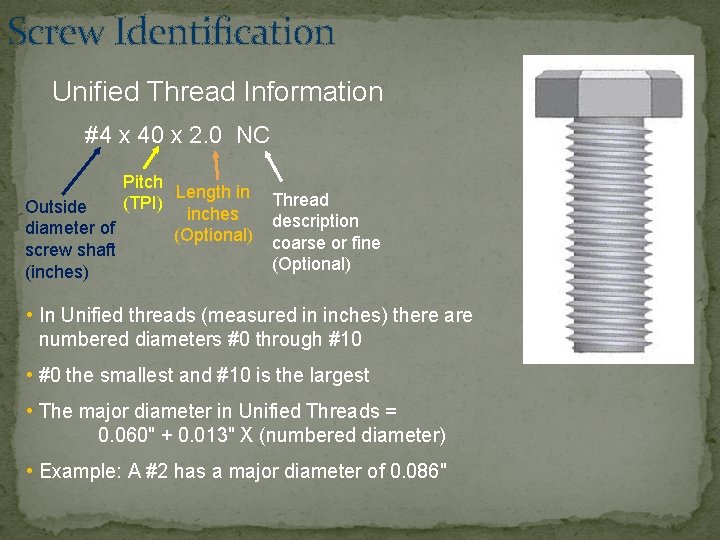 Screw Identification

Unified Thread Information

#4 x 40 x 2.0 NC

Outside diameter of screw shaft (inches)

Pitch (TPI)

Length in inches (Optional)

Thread description coarse or fine (Optional)

• In Unified threads (measured in inches) there are numbered diameters #0 through #10

• #0 the smallest and #10 is the largest

• The major diameter in Unified Threads = 0.060" + 0.013" X (numbered diameter)

• Example: A #2 has a major diameter of 0.086"